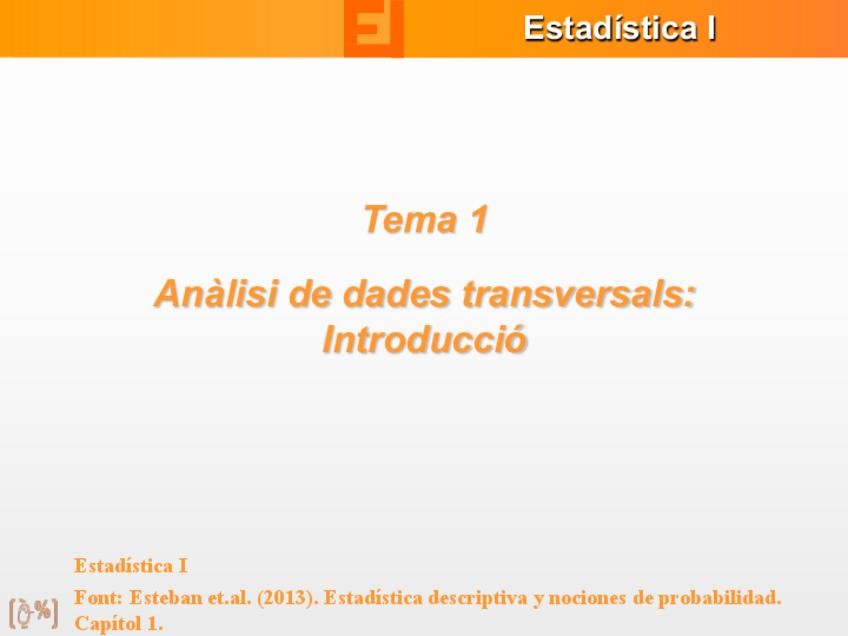 Estadística I

Tema 1

Anàlisi de dades transversals: Introducció

Estadística I

Font: Esteban et.al. (2013). Estadística descriptiva y nociones de probabilidad. Capítol 1.